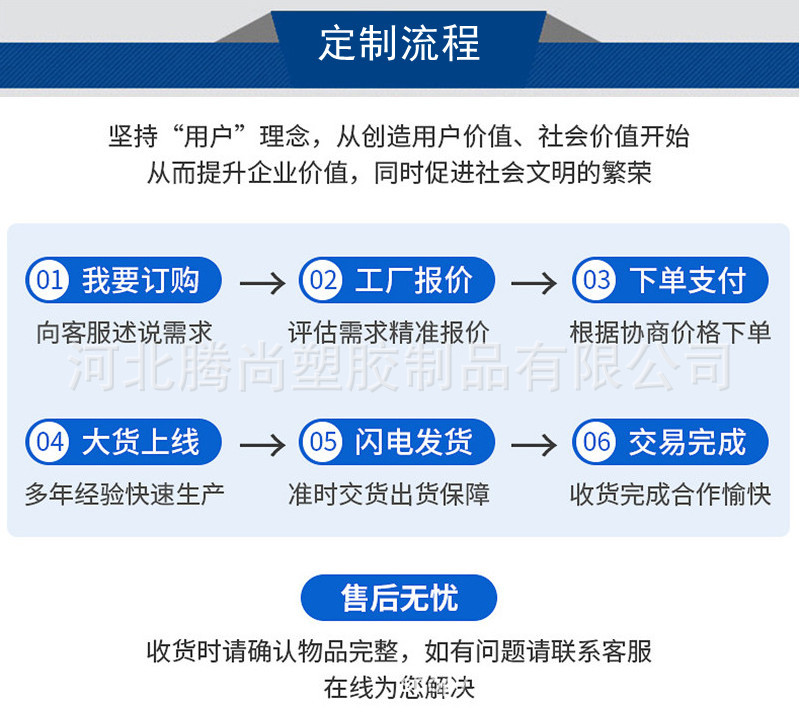 定制流程

坚持“用户”理念，从创造用户价值、社会价值开始
从而提升企业价值，同时促进社会文明的繁荣

01 我要订购
向客服述说需求

02 工厂报价
评估需求精准报价

03 下单支付
根据协商价格下单

河北腾尚塑胶制品有限公司

04 大货上线
多年经验快速生产

05 闪电发货
准时交货出货保障

06 交易完成
收货完成合作愉快

售后无忧

收货时请确认物品完整，如有问题请联系客服
在线为您解决